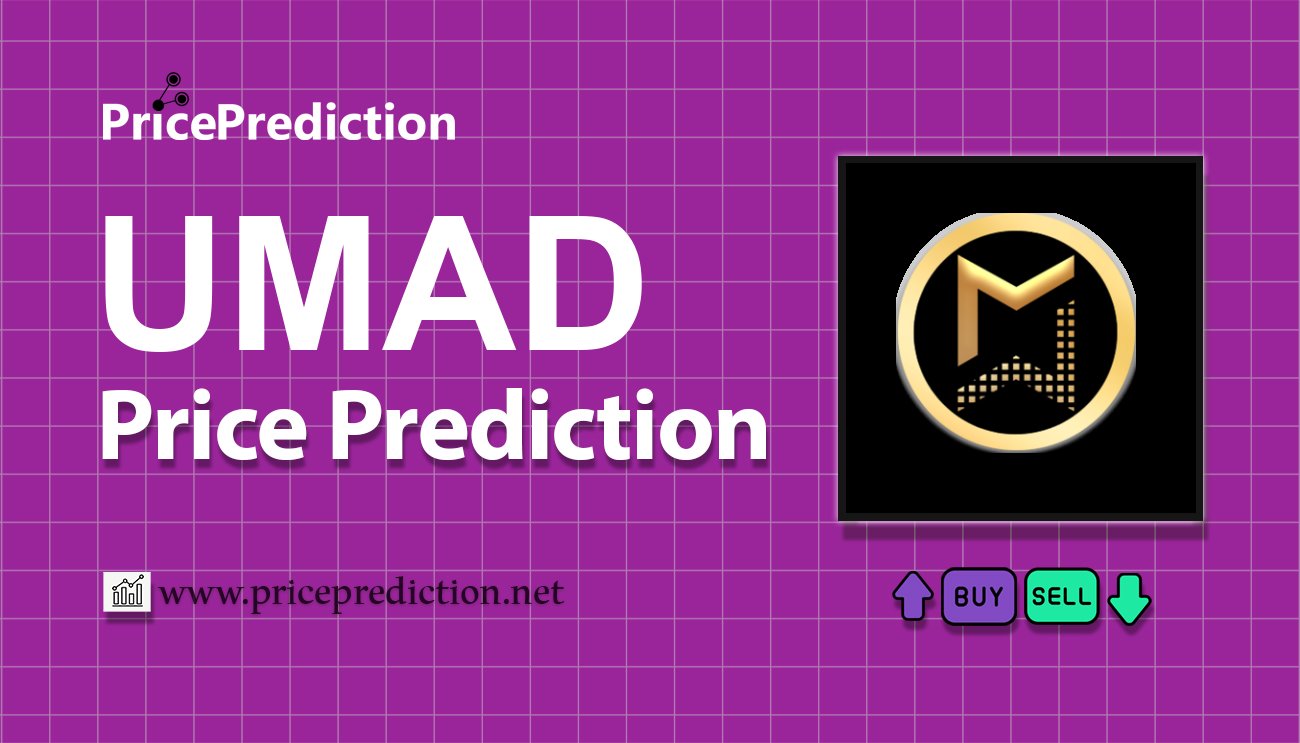 PricePrediction

UMAD
Price Prediction

www.priceprediction.net

BUY SELL